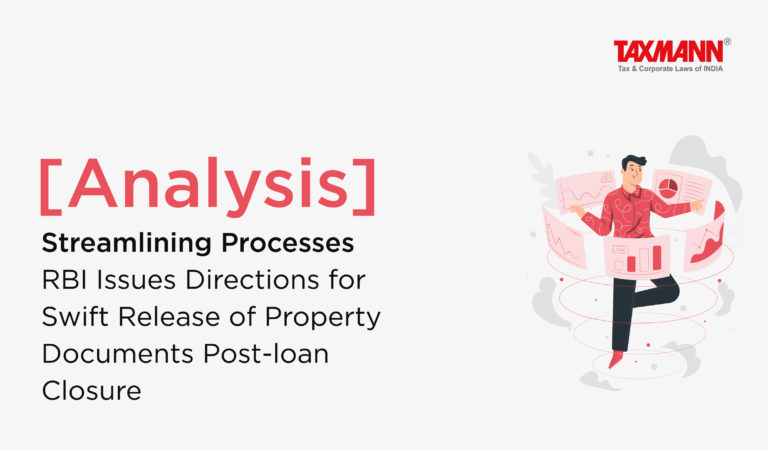 TAXMANN®
Tax & Corporate Laws of INDIA

[Analysis]

Streamlining Processes
RBI Issues Directions for Swift Release of Property Documents Post-loan Closure